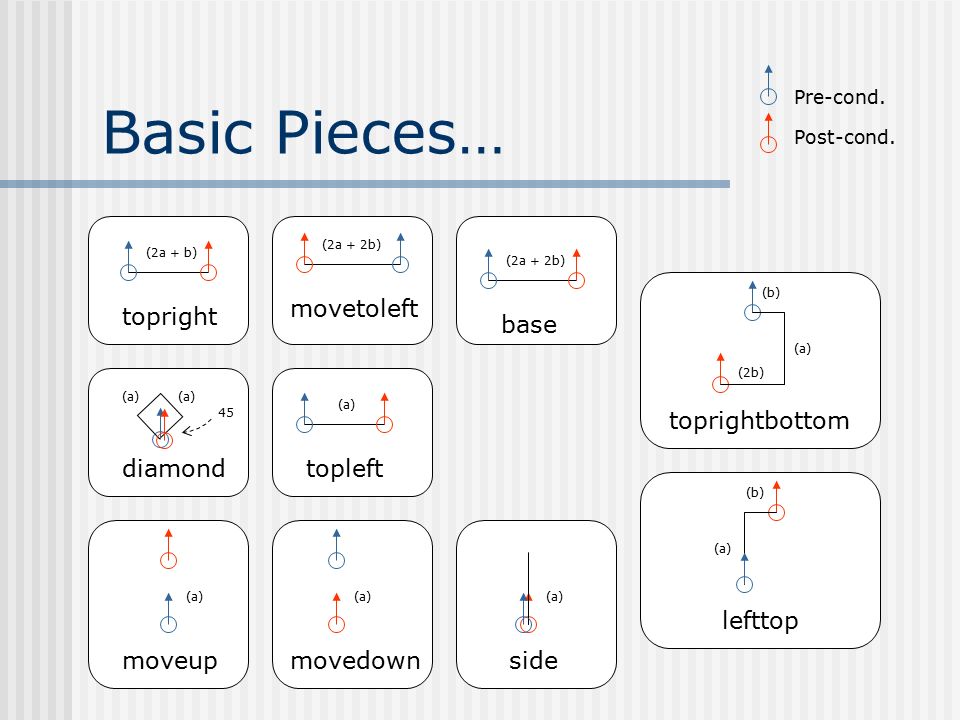 Basic Pieces…

Pre-cond.

Post-cond.

(2a + b)

topright

(2a + 2b)

movetoleft

(2a + 2b)

base

(b)

(a)

(2b)

toprightbottom

(a) (a)

45

diamond

(a)

topleft

(b)

(a)

lefttop

(a)

moveup

(a)

movedown

(a)

side